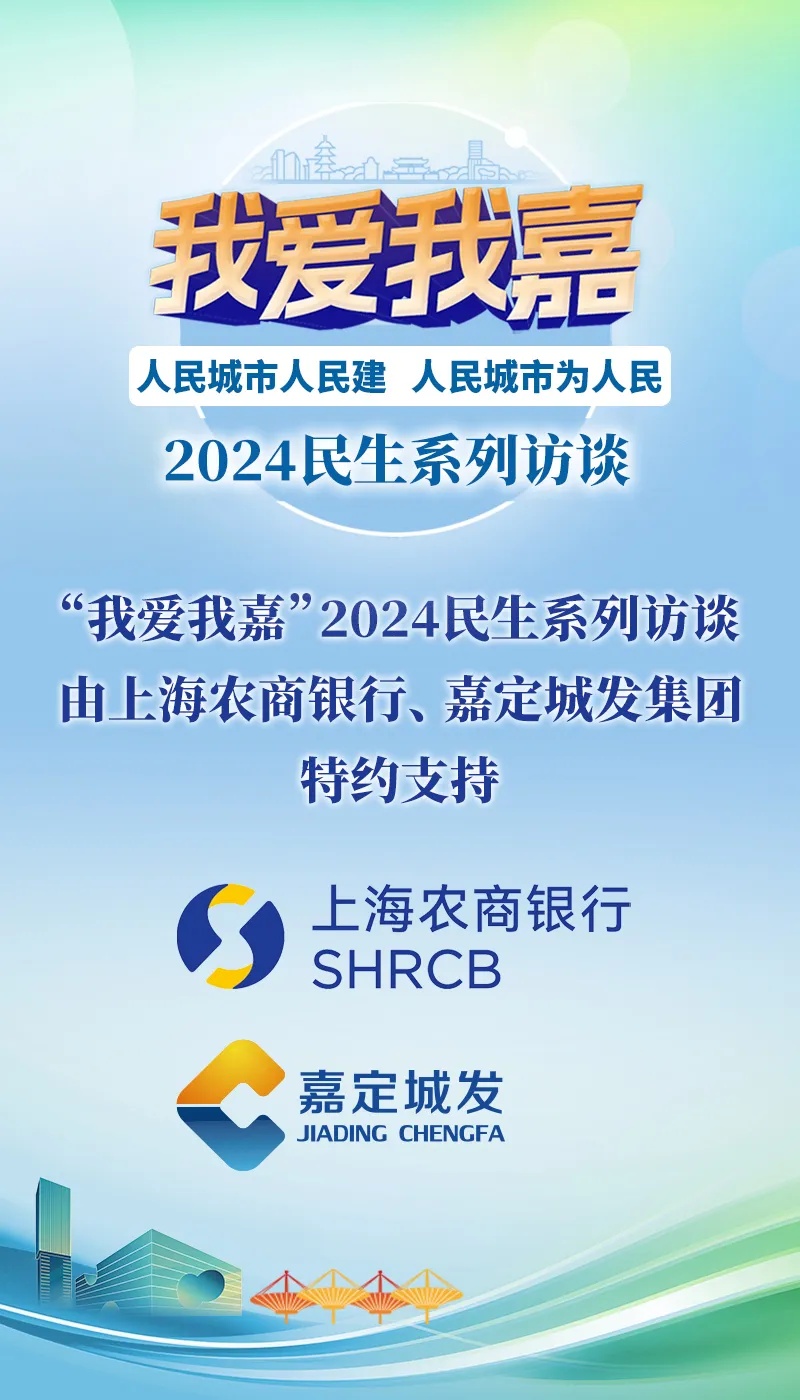 我爱我嘉

人民城市人民建 人民城市为人民

2024民生系列访谈

“我爱我嘉”2024民生系列访谈由上海农商银行、嘉定城发集团特约支持

上海农商银行
SHRCB

嘉定城发
JIADING CHENGFA